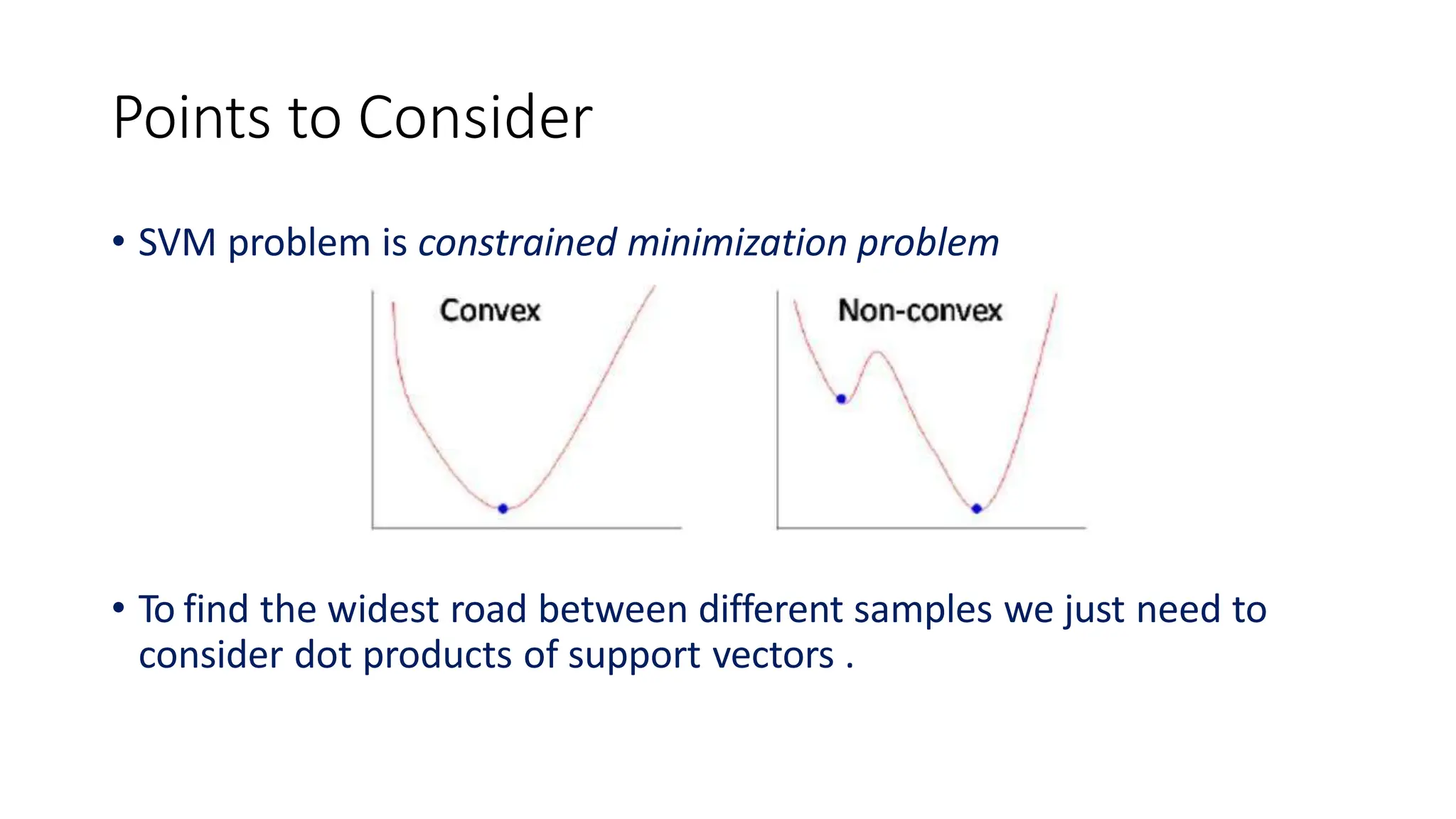 Points to Consider

• SVM problem is constrained minimization problem

Convex

Non-convex

• To find the widest road between different samples we just need to consider dot products of support vectors .